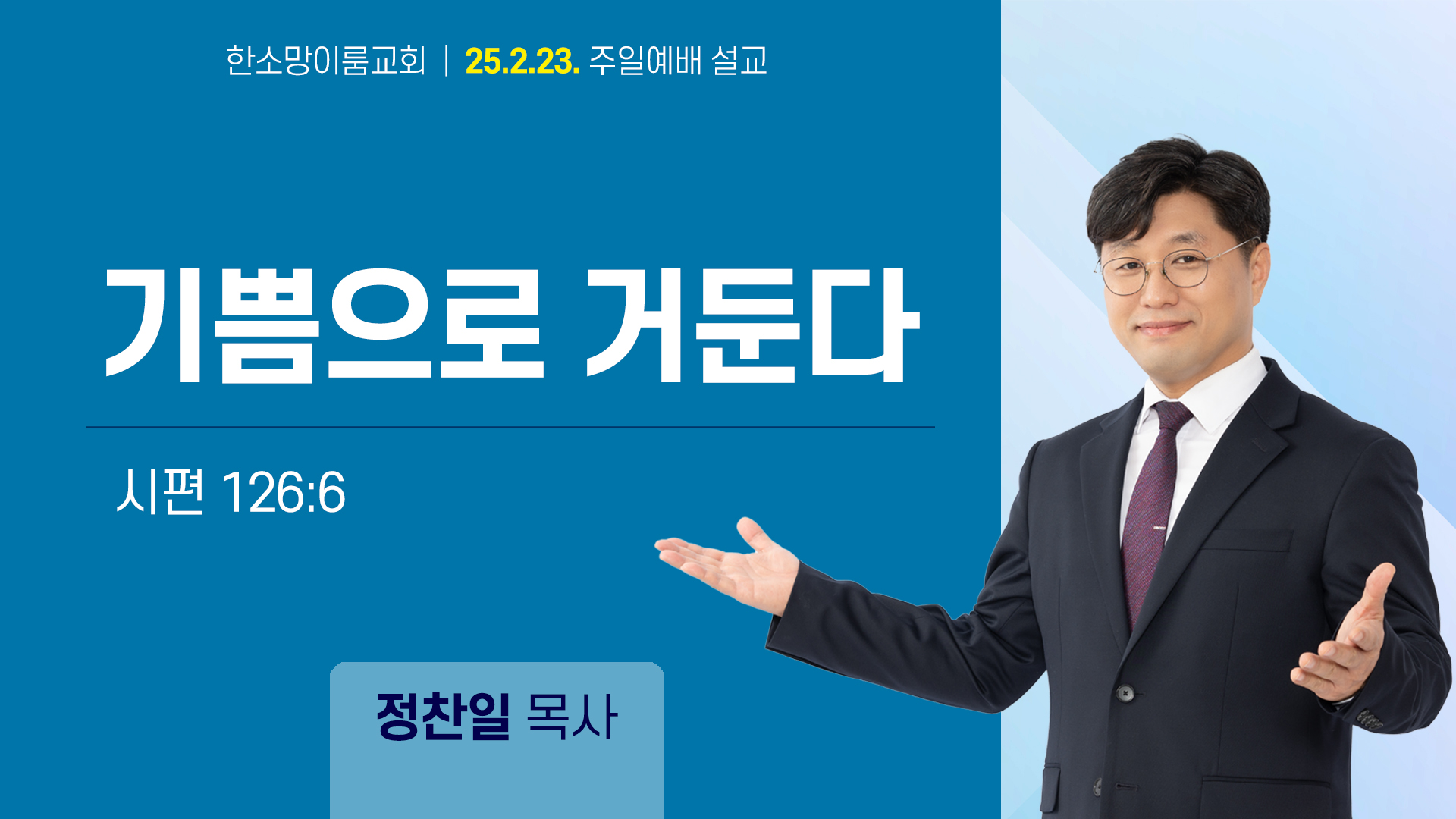 한소망이룸교회 | 25.2.23. 주일예배 설교

기쁨으로 거둔다

시편 126:6

정찬일 목사